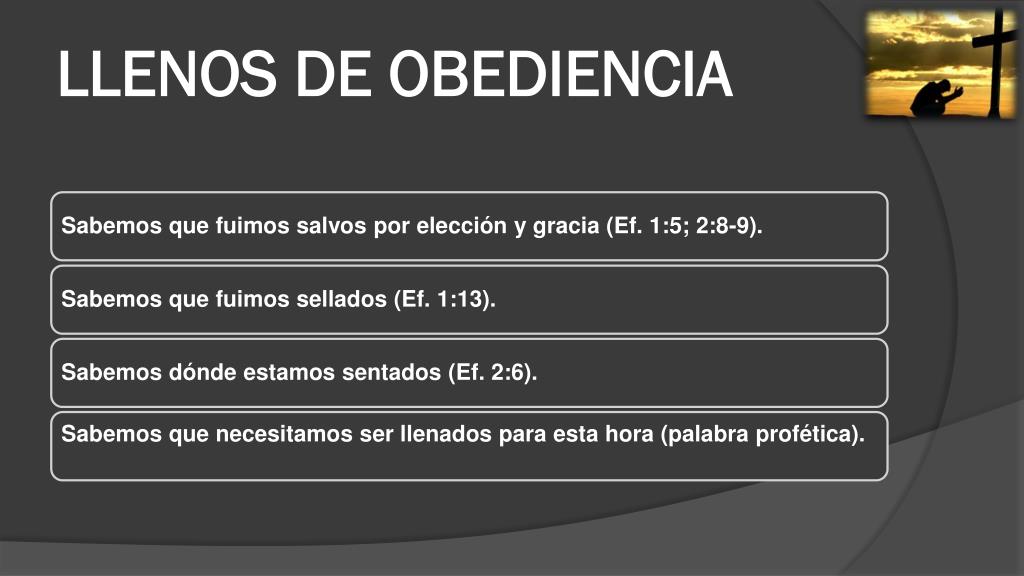 LLENOS DE OBEDIENCIA

Sabemos que fuimos salvos por elección y gracia (Ef. 1:5; 2:8-9).

Sabemos que fuimos sellados (Ef. 1:13).

Sabemos dónde estamos sentados (Ef. 2:6).

Sabemos que necesitamos ser llenados para esta hora (palabra profética).